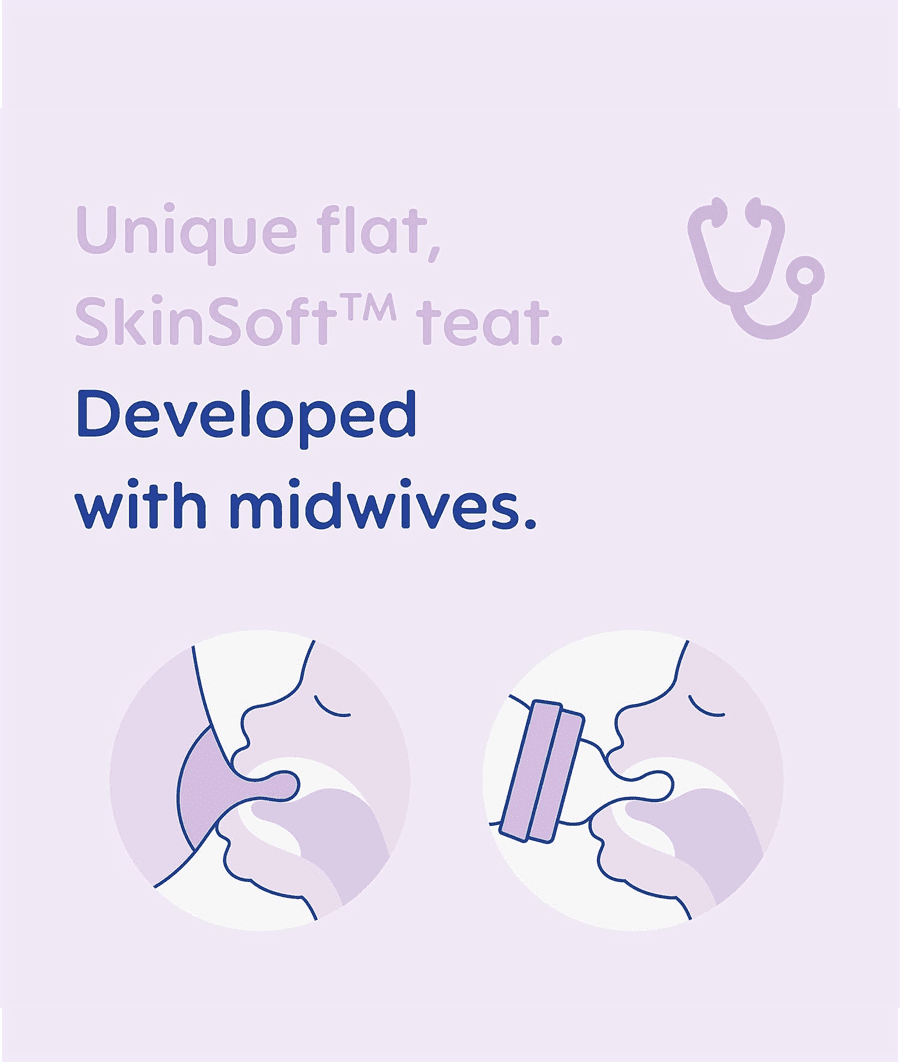 Unique flat, SkinSoft™ teat.
Developed with midwives.